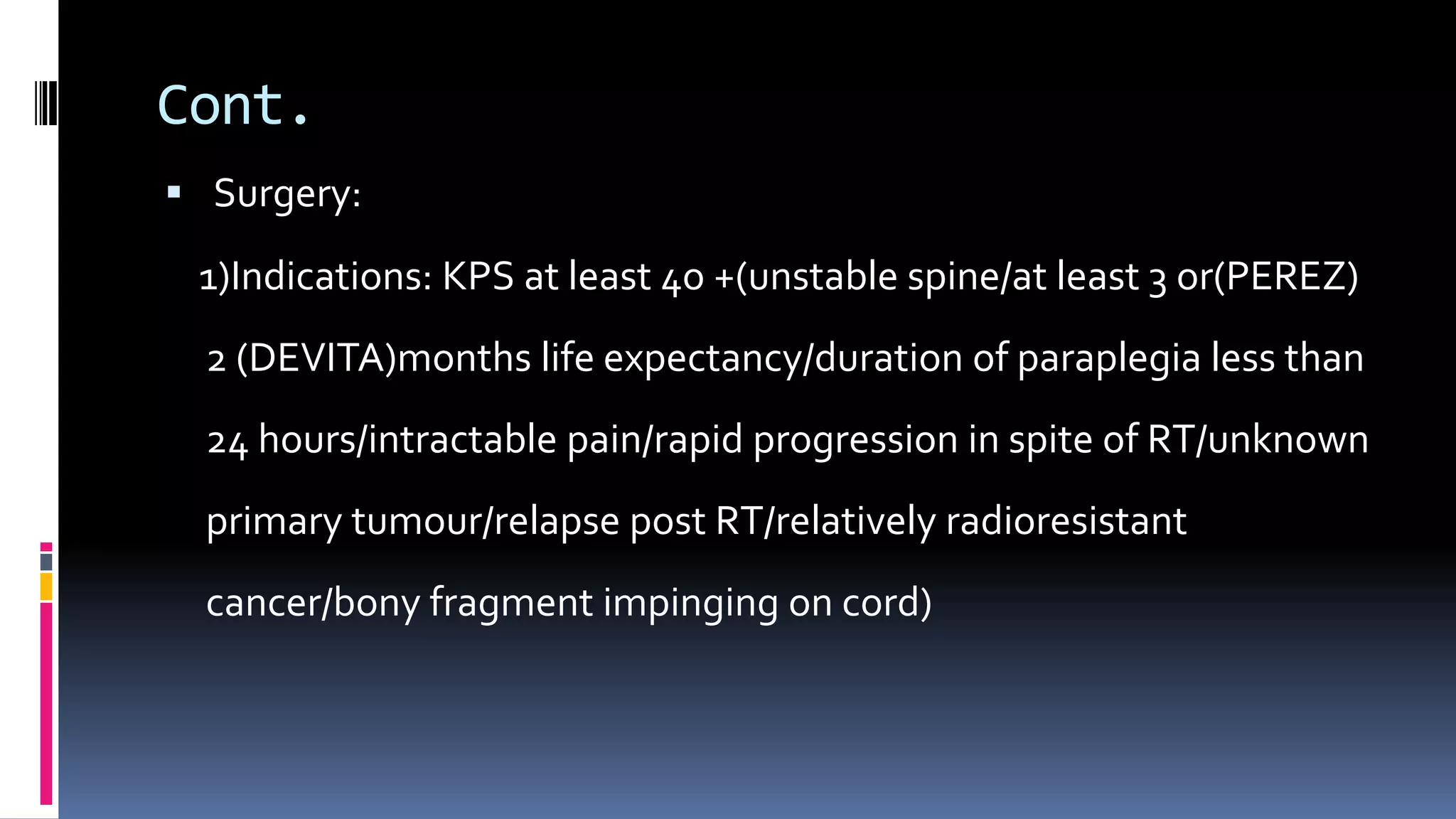 Cont.

▪ Surgery:

1)Indications: KPS at least 40 +(unstable spine/at least 3 or(PEREZ) 2 (DEVITA)months life expectancy/duration of paraplegia less than 24 hours/intractable pain/rapid progression in spite of RT/unknown primary tumour/relapse post RT/relatively radioresistant cancer/bony fragment impinging on cord)